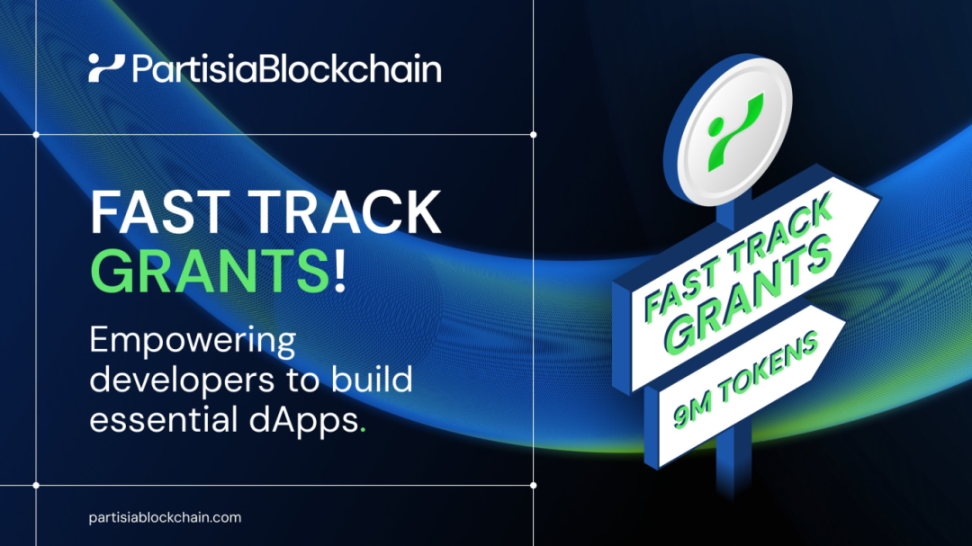 PartisiaBlockchain

FAST TRACK GRANTS!

Empowering developers to build essential dApps.

partisiablockchain.com

FAST TRACK GRANTS

9M TOKENS